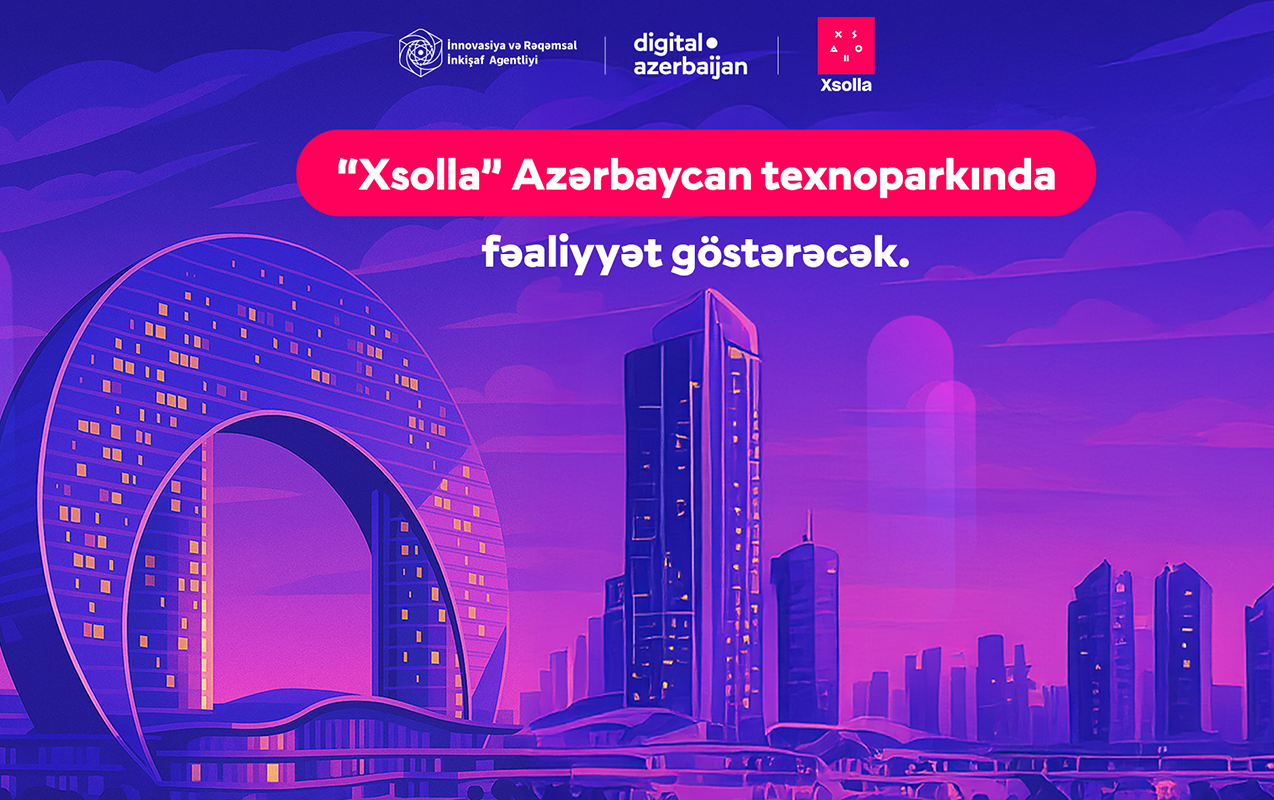 İnnovasiya və Rəqəmsal İnkişaf Agentliyi

digital azerbaijan

Xsolla

"Xsolla" Azərbaycan texnoparkında fəaliyyət göstərəcək.